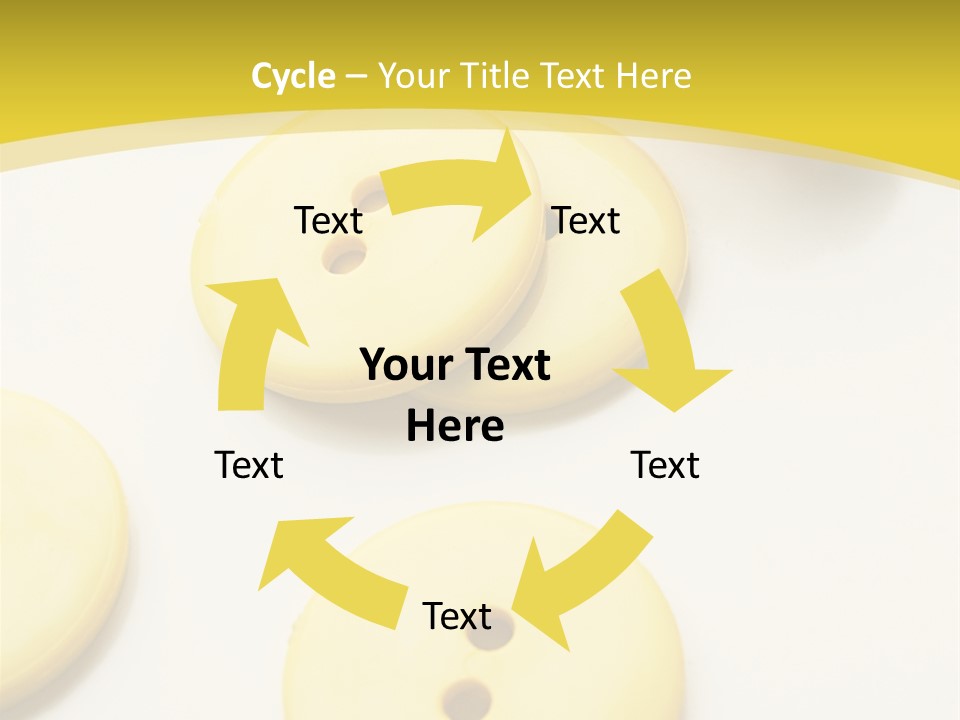 Cycle – Your Title Text Here

Text

Text

Your Text Here

Text

Text

Text